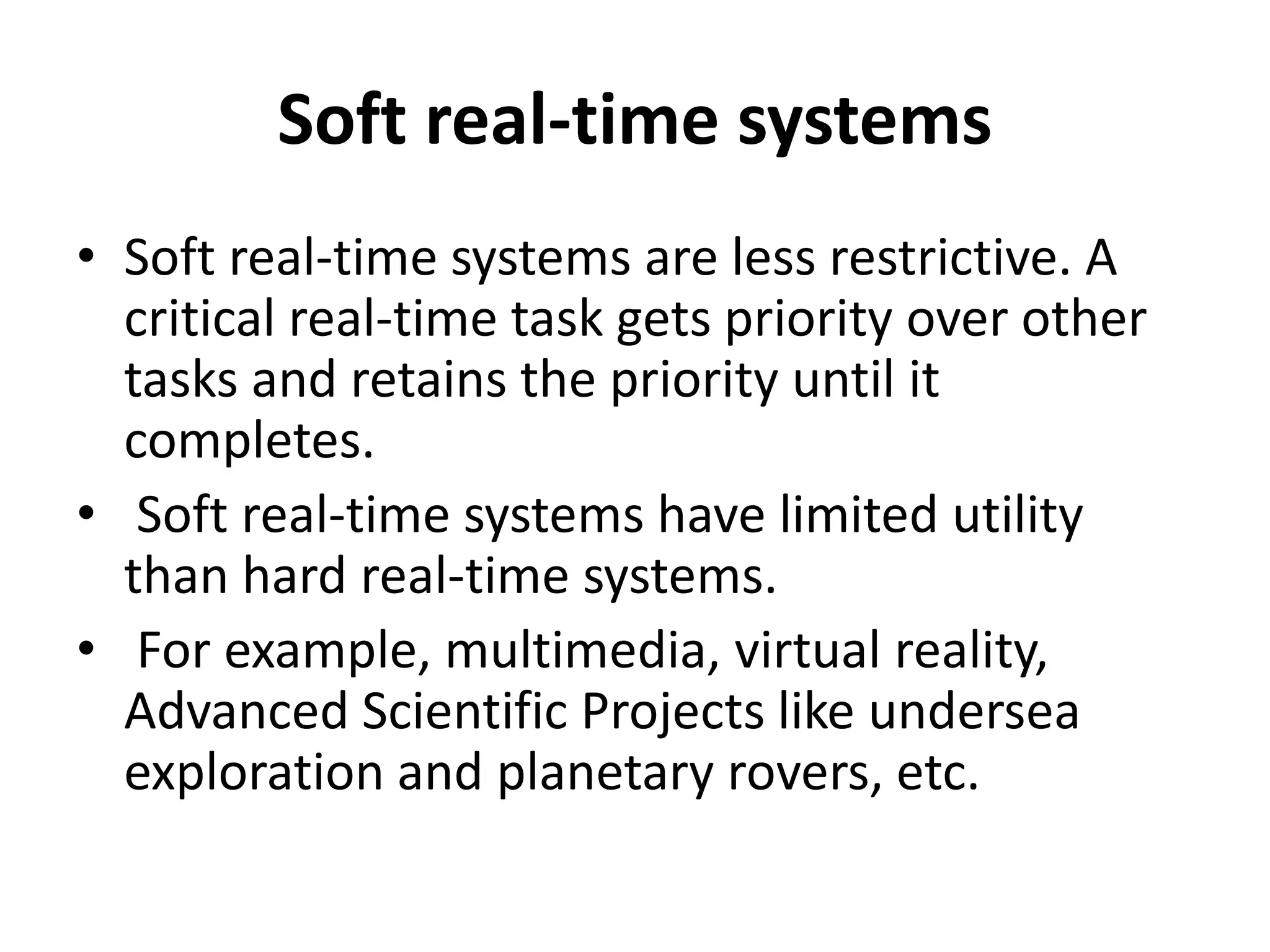 Soft real-time systems

• Soft real-time systems are less restrictive. A critical real-time task gets priority over other tasks and retains the priority until it completes.
• Soft real-time systems have limited utility than hard real-time systems.
• For example, multimedia, virtual reality, Advanced Scientific Projects like undersea exploration and planetary rovers, etc.